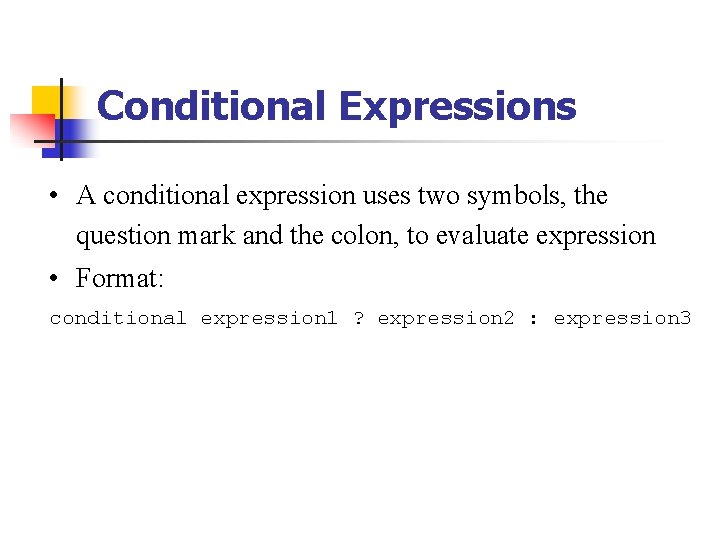 Conditional Expressions

• A conditional expression uses two symbols, the question mark and the colon, to evaluate expression
• Format:

conditional expression1 ? expression2 : expression3